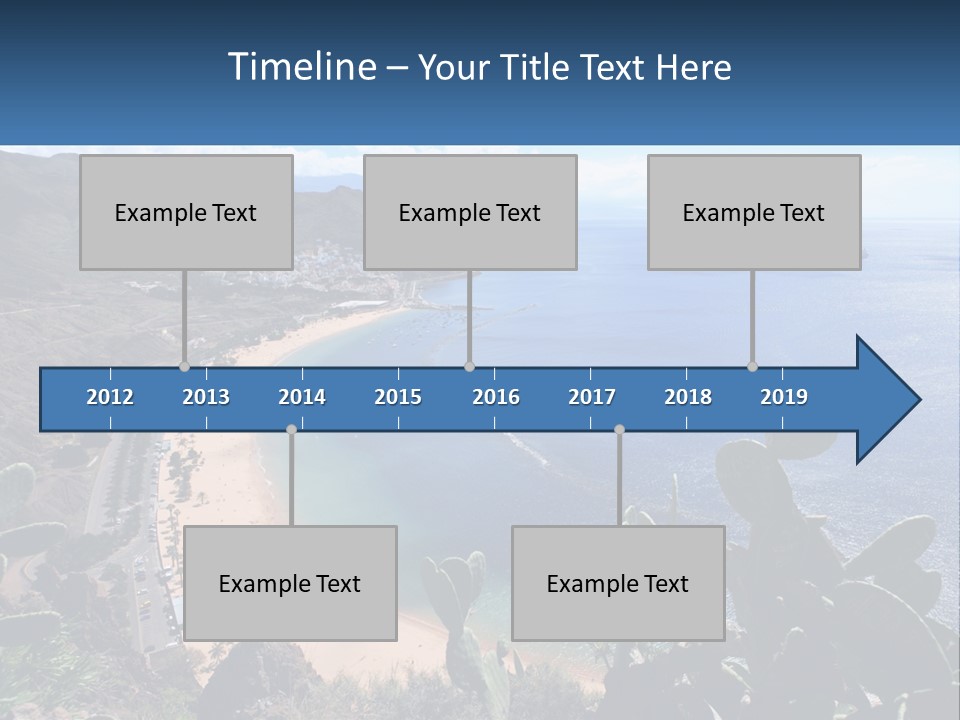 Timeline – Your Title Text Here

Example Text

Example Text

Example Text

2012 2013 2014 2015 2016 2017 2018 2019

Example Text

Example Text